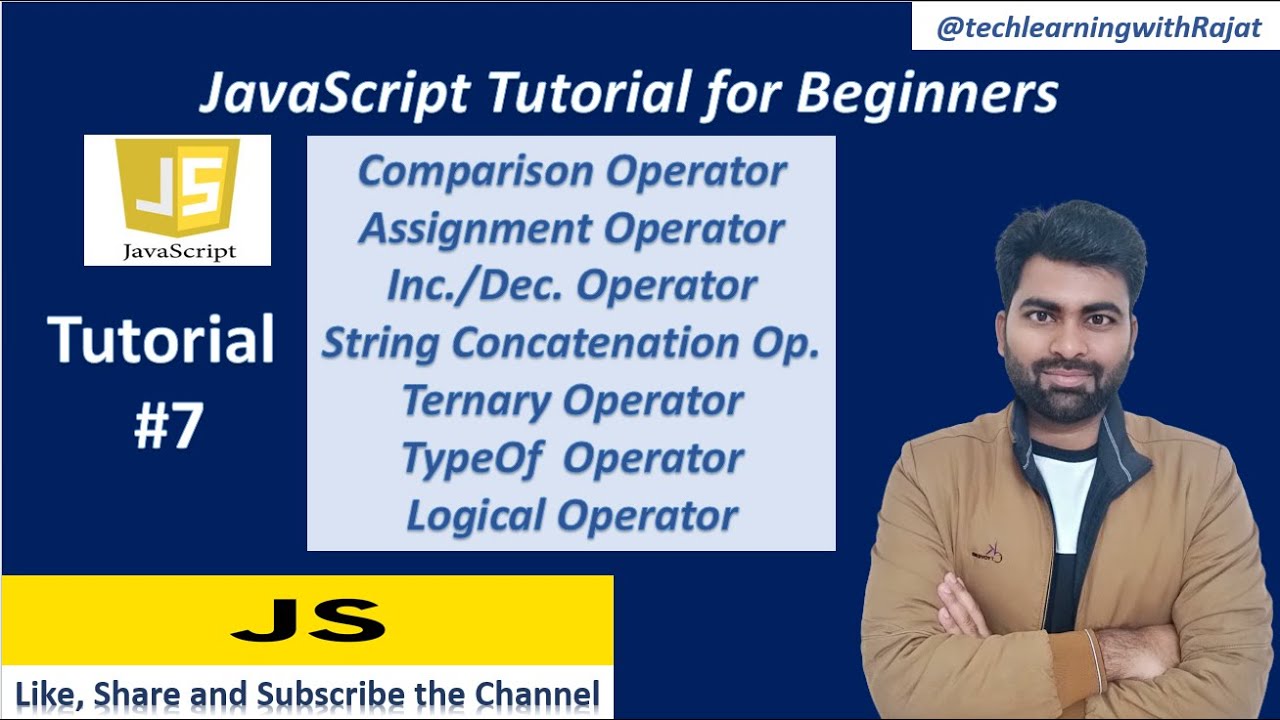 @techlearningwithRajat

JavaScript Tutorial for Beginners

JS
JavaScript

Tutorial #7

Comparison Operator
Assignment Operator
Inc./Dec. Operator
String Concatenation Op.
Ternary Operator
TypeOf Operator
Logical Operator

JS

Like, Share and Subscribe the Channel